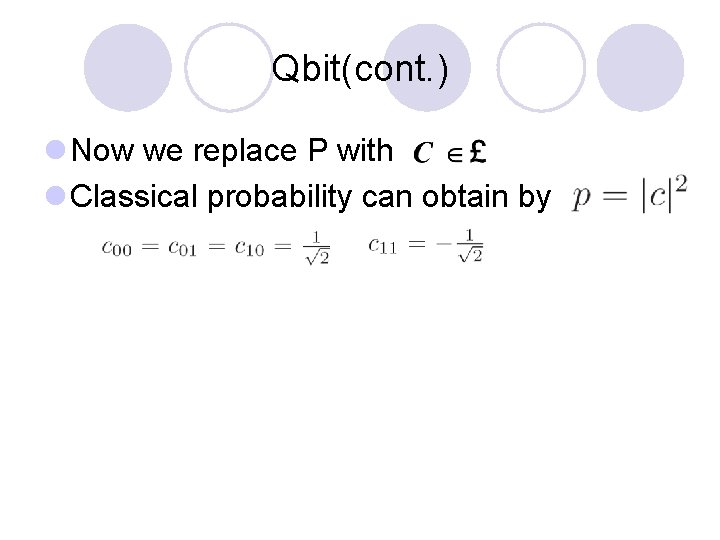 Qbit(cont.)

Now we replace P with $C \in £$

Classical probability can obtain by $p = |c|^2$

$c_{00} = c_{01} = c_{10} = \frac{1}{\sqrt{2}}$ $c_{11} = -\frac{1}{\sqrt{2}}$